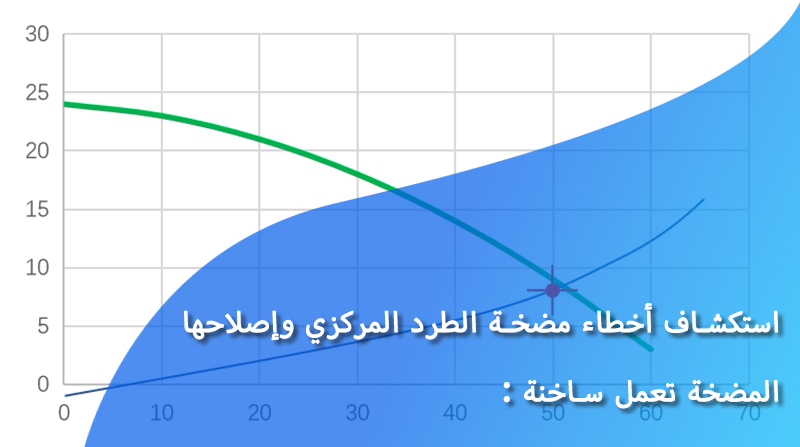 30
25
20
15
10
5
0
0
10
20
30
40
50
60
70

استكشاف أخطاء مضخة الطرد المركزي وإصلاحها

المضخة تعمل ساخنة :